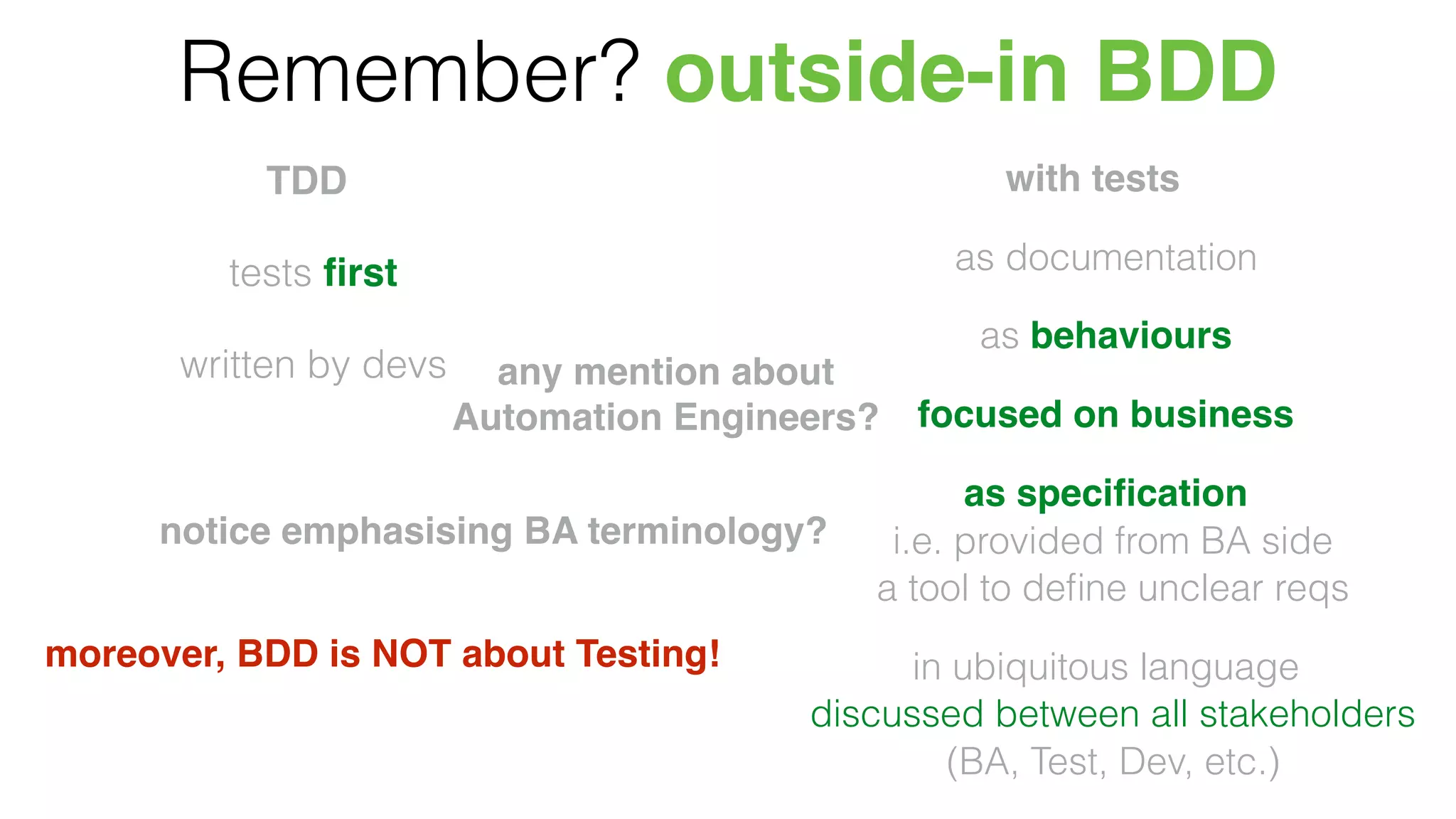 Remember? outside-in BDD

TDD

tests first

written by devs

any mention about Automation Engineers?

notice emphasising BA terminology?

moreover, BDD is NOT about Testing!

with tests

as documentation

as behaviours

focused on business

as specification
i.e. provided from BA side
a tool to define unclear reqs

in ubiquitous language
discussed between all stakeholders
(BA, Test, Dev, etc.)